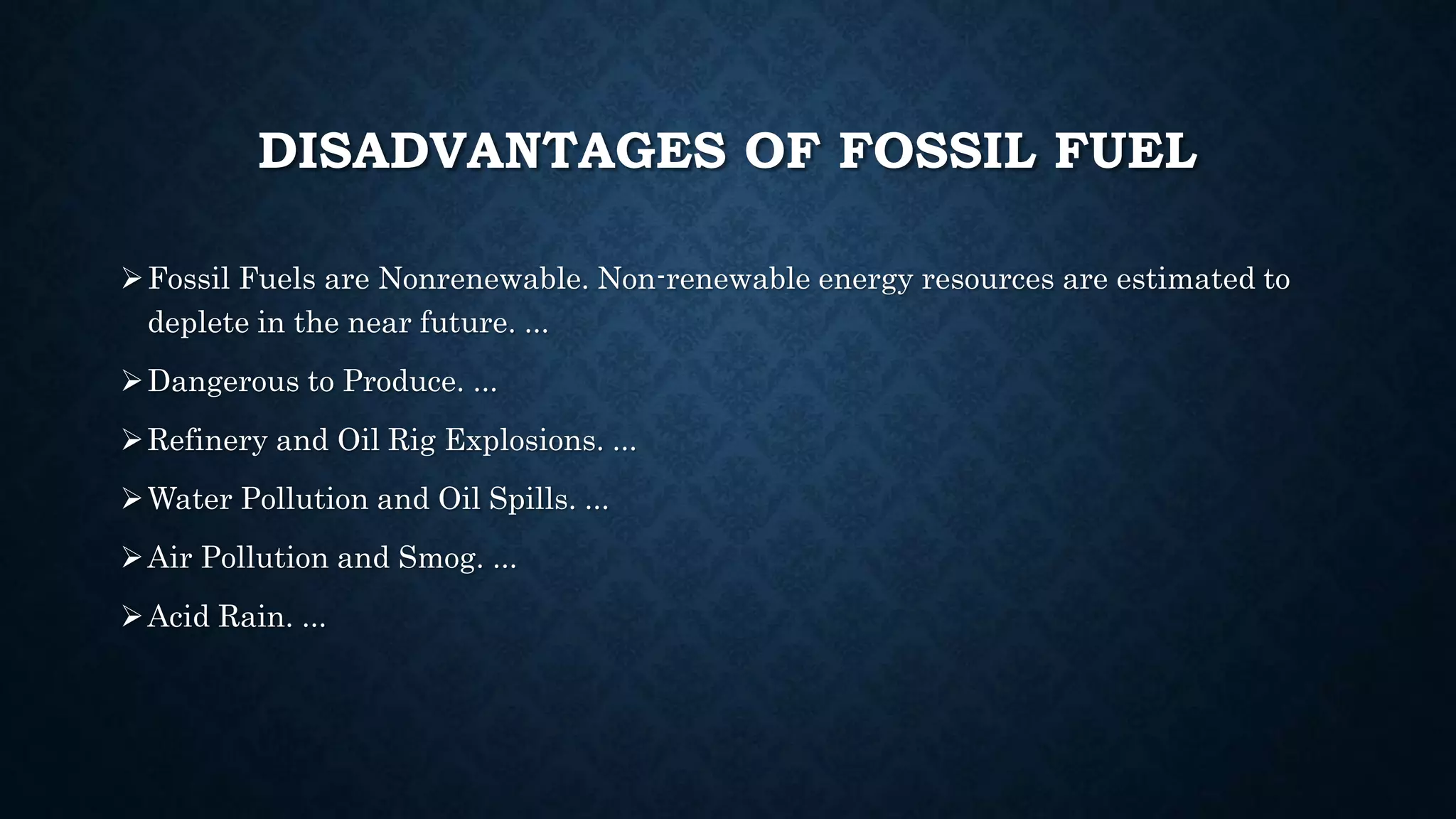 DISADVANTAGES OF FOSSIL FUEL

➢ Fossil Fuels are Nonrenewable. Non-renewable energy resources are estimated to deplete in the near future. ...

➢ Dangerous to Produce. ...

➢ Refinery and Oil Rig Explosions. ...

➢ Water Pollution and Oil Spills. ...

➢ Air Pollution and Smog. ...

➢ Acid Rain. ...